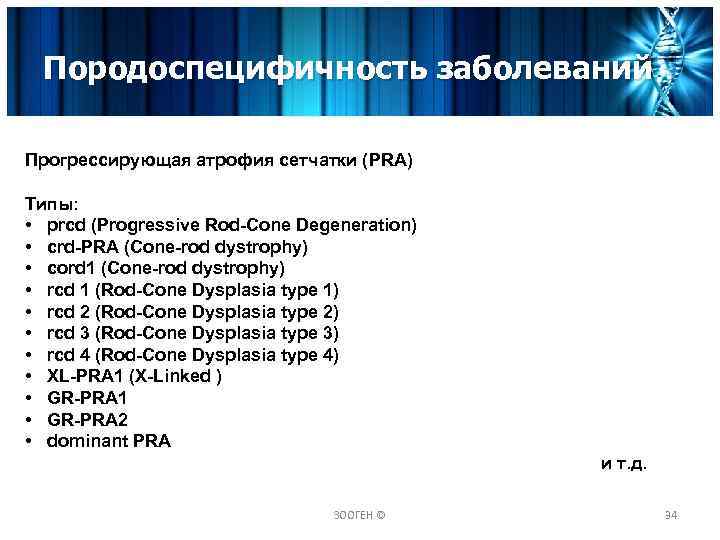 Породоспецифичность заболеваний

Прогрессирующая атрофия сетчатки (PRA)

Типы:
• prcd (Progressive Rod-Cone Degeneration)
• crd-PRA (Cone-rod dystrophy)
• cord1 (Cone-rod dystrophy)
• rcd 1 (Rod-Cone Dysplasia type 1)
• rcd 2 (Rod-Cone Dysplasia type 2)
• rcd 3 (Rod-Cone Dysplasia type 3)
• rcd 4 (Rod-Cone Dysplasia type 4)
• XL-PRA1 (X-Linked )
• GR-PRA1
• GR-PRA2
• dominant PRA

и т.д.

ЗООГЕН ©

34